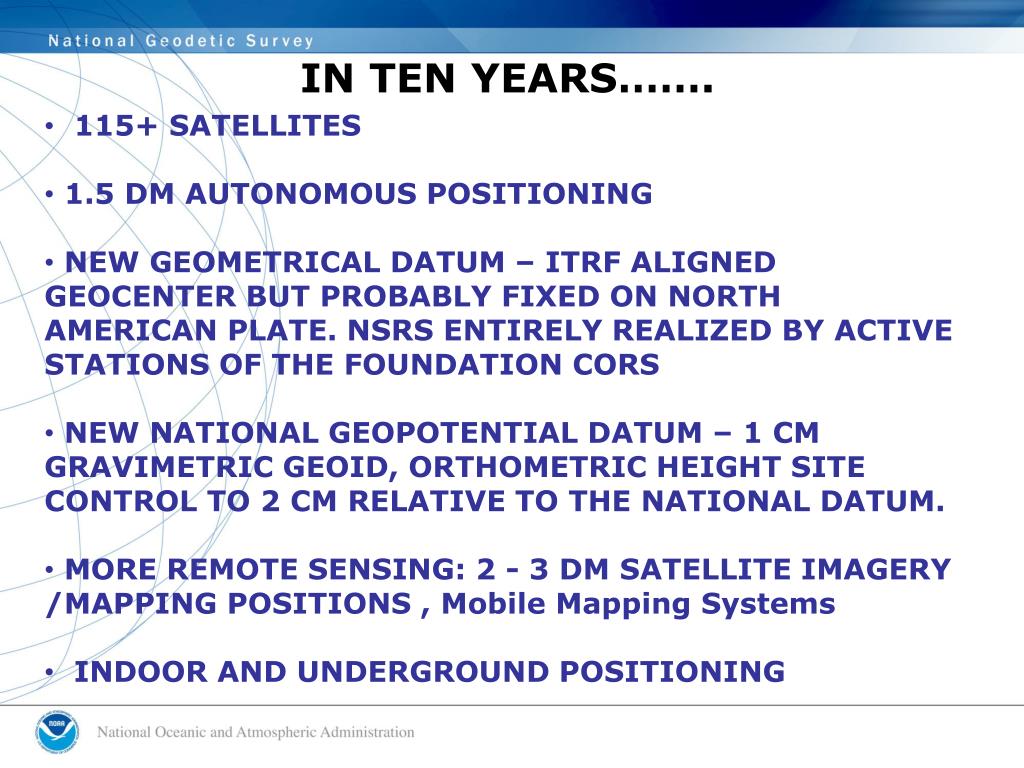 National Geodetic Survey

IN TEN YEARS…….

• 115+ SATELLITES

• 1.5 DM AUTONOMOUS POSITIONING

• NEW GEOMETRICAL DATUM – ITRF ALIGNED GEOCENTER BUT PROBABLY FIXED ON NORTH AMERICAN PLATE. NSRS ENTIRELY REALIZED BY ACTIVE STATIONS OF THE FOUNDATION CORS

• NEW NATIONAL GEOPOTENTIAL DATUM – 1 CM GRAVIMETRIC GEOID, ORTHOMETRIC HEIGHT SITE CONTROL TO 2 CM RELATIVE TO THE NATIONAL DATUM.

• MORE REMOTE SENSING: 2 - 3 DM SATELLITE IMAGERY /MAPPING POSITIONS , Mobile Mapping Systems

• INDOOR AND UNDERGROUND POSITIONING

NOAA

National Oceanic and Atmospheric Administration